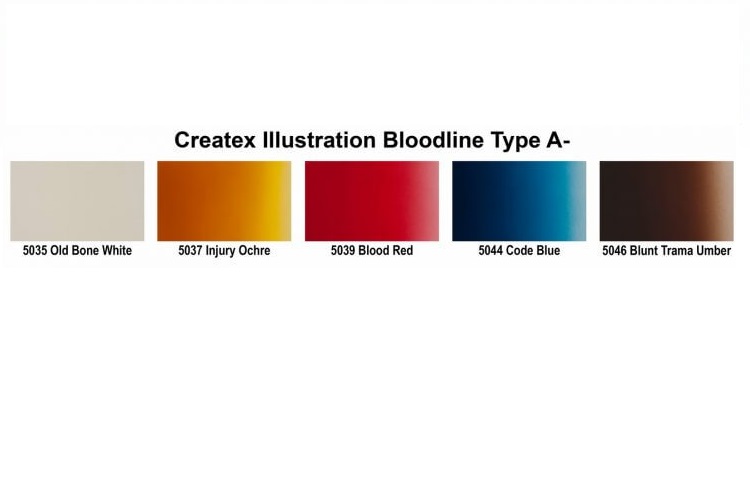 Createx Illustration Bloodline Type A-

5035 Old Bone White

5037 Injury Ochre

5039 Blood Red

5044 Code Blue

5046 Blunt Trama Umber